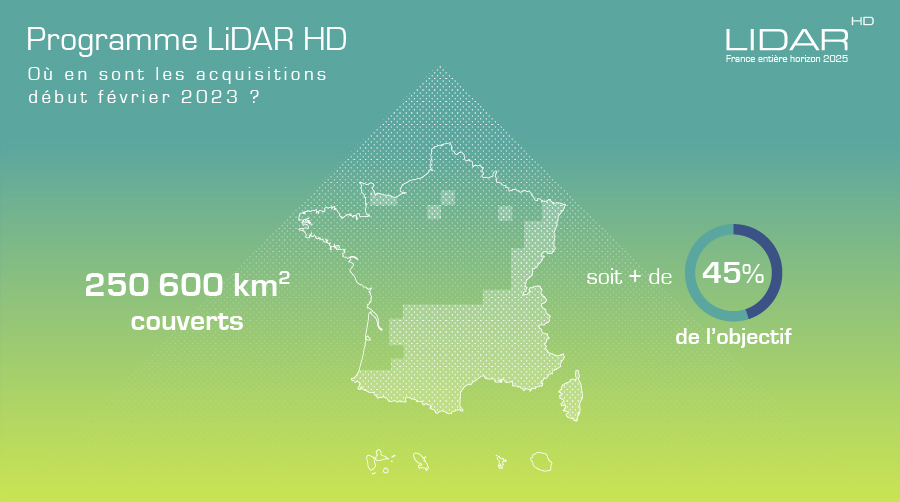 Programme LiDAR HD

Où en sont les acquisitions début février 2023 ?

LIDAR HD
France entière horizon 2025

250 600 km²
couverts

soit + de 45%
de l'objectif